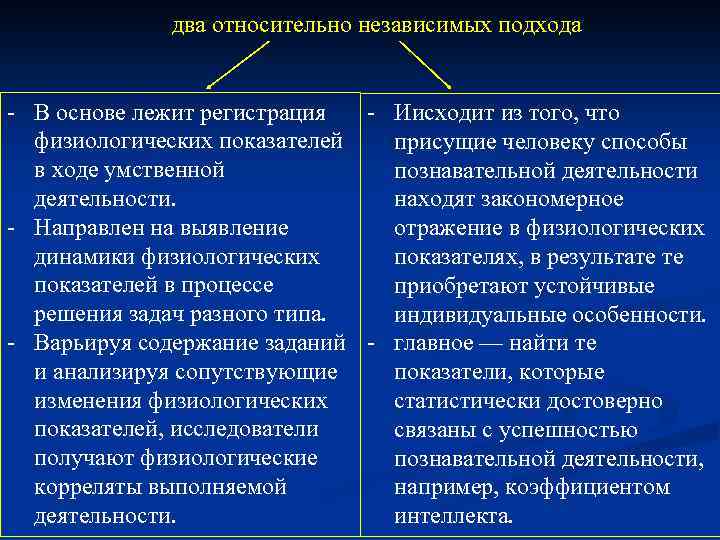 два относительно независимых подхода

- В основе лежит регистрация физиологических показателей в ходе умственной деятельности.
- Направлен на выявление динамики физиологических показателей в процессе решения задач разного типа.
- Варьируя содержание заданий и анализируя сопутствующие изменения физиологических показателей, исследователи получают физиологические корреляты выполняемой деятельности.

- Иисходит из того, что присущие человеку способы познавательной деятельности находят закономерное отражение в физиологических показателях, в результате те приобретают устойчивые индивидуальные особенности.
- главное — найти те показатели, которые статистически достоверно связаны с успешностью познавательной деятельности, например, коэффициентом интеллекта.